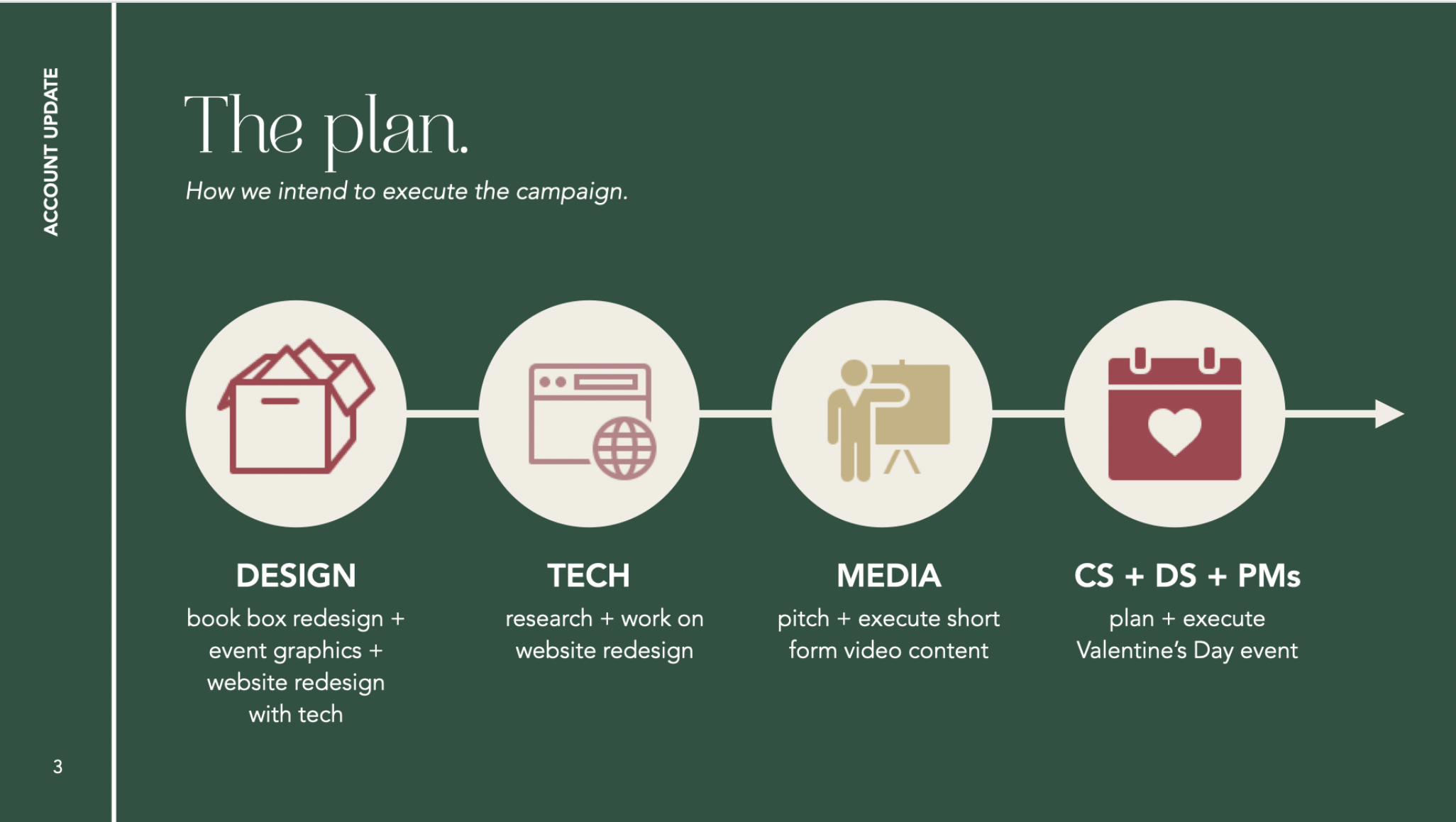 ACCOUNT UPDATE

The plan.

How we intend to execute the campaign.

DESIGN

book box redesign + event graphics + website redesign with tech

TECH

research + work on website redesign

MEDIA

pitch + execute short form video content

CS + DS + PMs

plan + execute Valentine's Day event

3